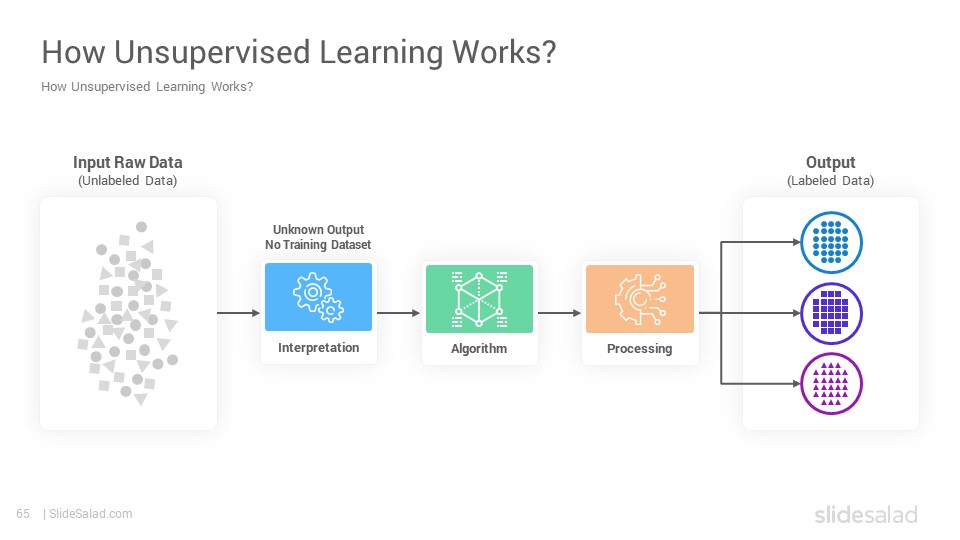 How Unsupervised Learning Works?

How Unsupervised Learning Works?

Input Raw Data
(Unlabeled Data)

Unknown Output
No Training Dataset

Interpretation

Algorithm

Processing

Output
(Labeled Data)

65 | SlideSalad.com

slidesalad